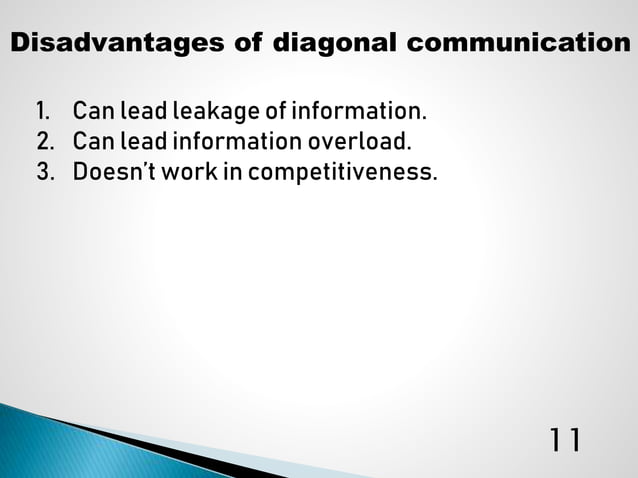 Disadvantages of diagonal communication

1. Can lead leakage of information.
2. Can lead information overload.
3. Doesn't work in competitiveness.

11